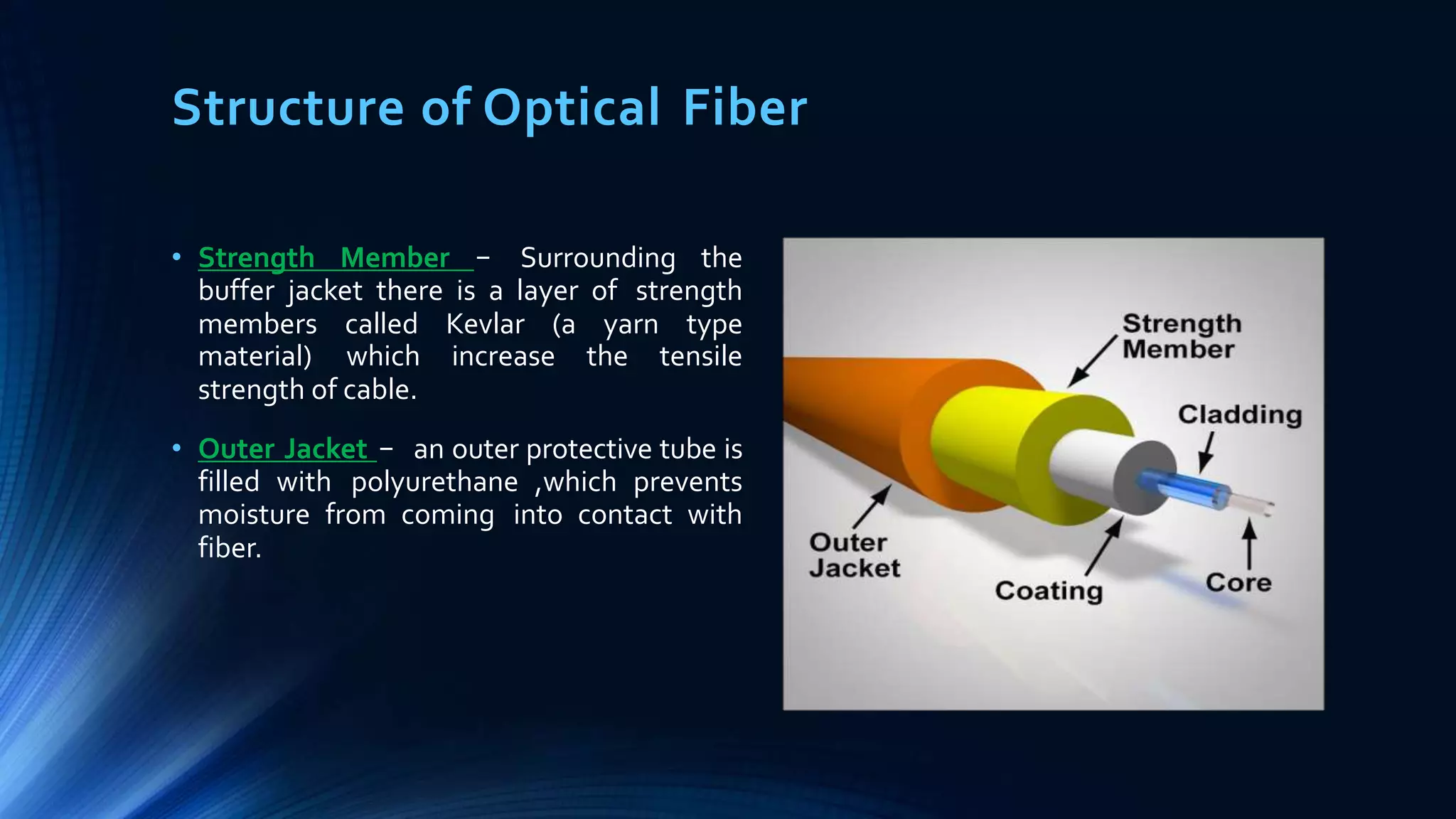 Structure of Optical Fiber

• Strength Member – Surrounding the buffer jacket there is a layer of strength members called Kevlar (a yarn type material) which increase the tensile strength of cable.

• Outer Jacket – an outer protective tube is filled with polyurethane ,which prevents moisture from coming into contact with fiber.

Strength Member

Cladding

Outer Jacket

Coating

Core